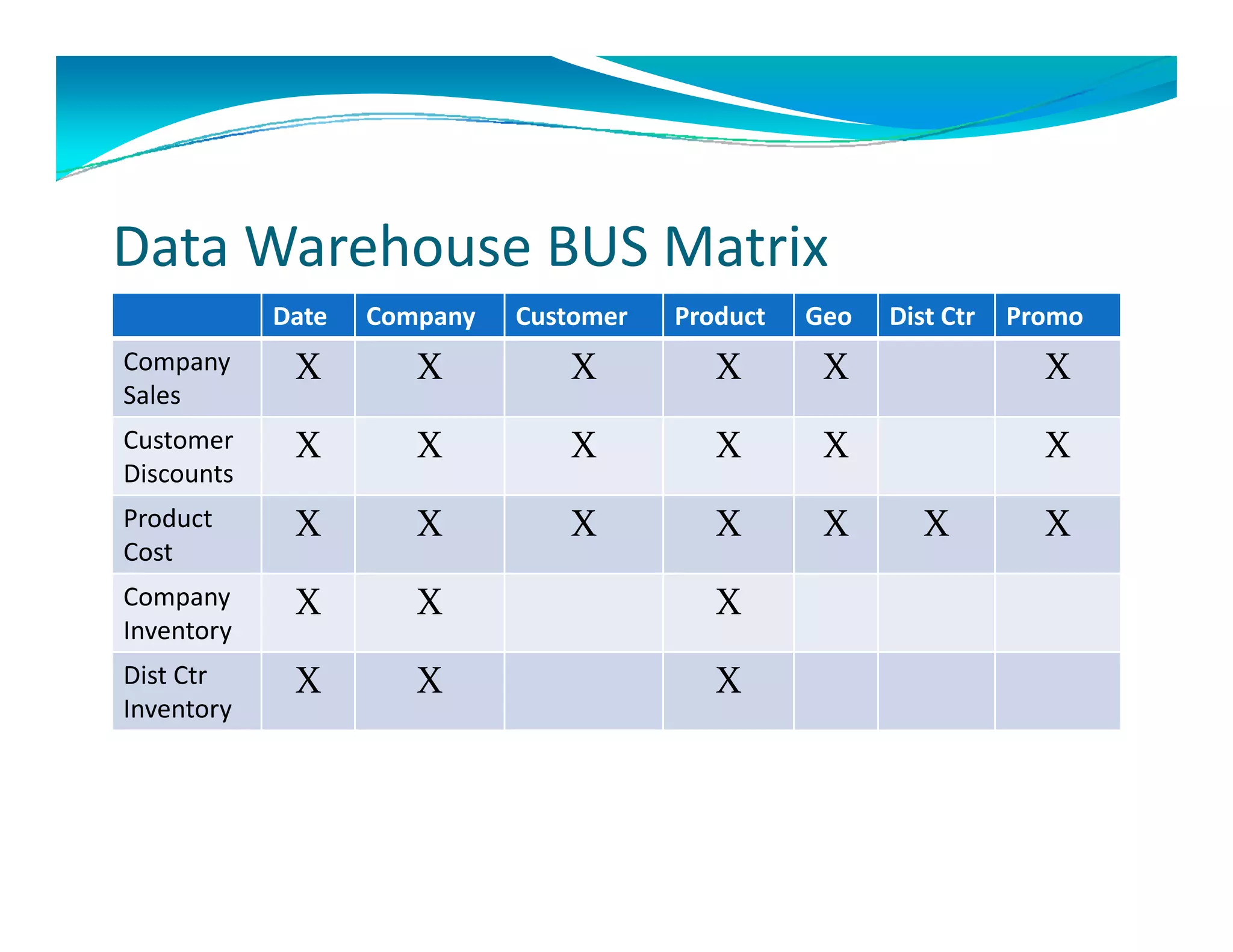 Data Warehouse BUS Matrix

| | Date | Company | Customer | Product | Geo | Dist Ctr | Promo |
|---|---|---|---|---|---|---|---|
| Company Sales | X | X | X | X | X | | X |
| Customer Discounts | X | X | X | X | X | | X |
| Product Cost | X | X | X | X | X | X | X |
| Company Inventory | X | X | | X | | | |
| Dist Ctr Inventory | X | X | | X | | | |